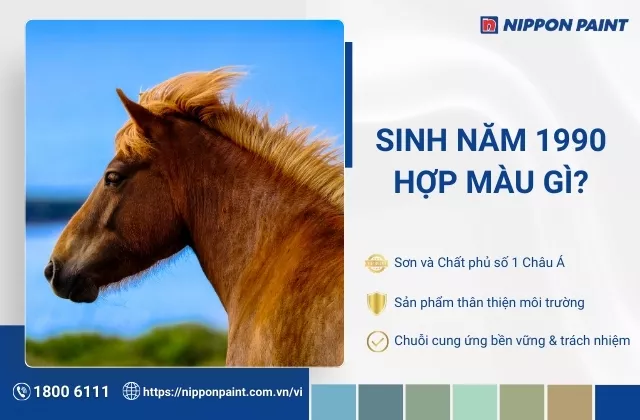 NIPPON PAINT

SINH NĂM 1990 HỢP MÀU GÌ?

Sơn và Chất phủ số 1 Châu Á

Sản phẩm thân thiện môi trường

Chuỗi cung ứng bền vững & trách nhiệm

1800 6111

https://nipponpaint.com.vn/vi